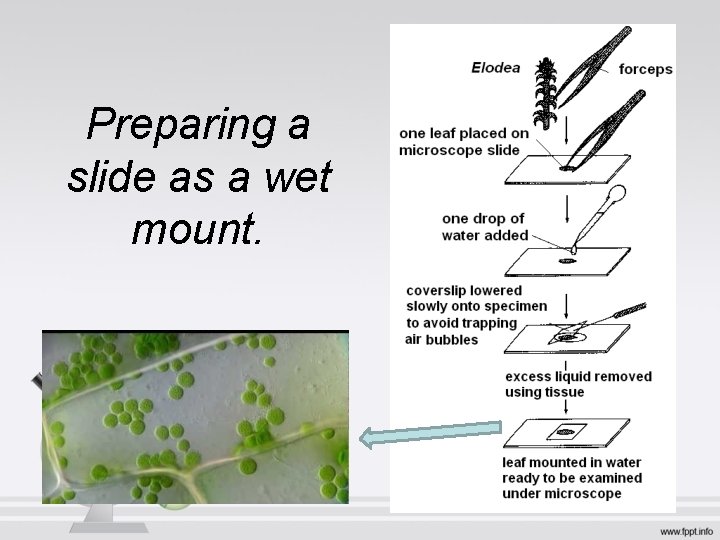 Preparing a slide as a wet mount.

Elodea

forceps

one leaf placed on microscope slide

one drop of water added

coverslip lowered slowly onto specimen to avoid trapping air bubbles

excess liquid removed using tissue

leaf mounted in water ready to be examined under microscope

www.fppt.info